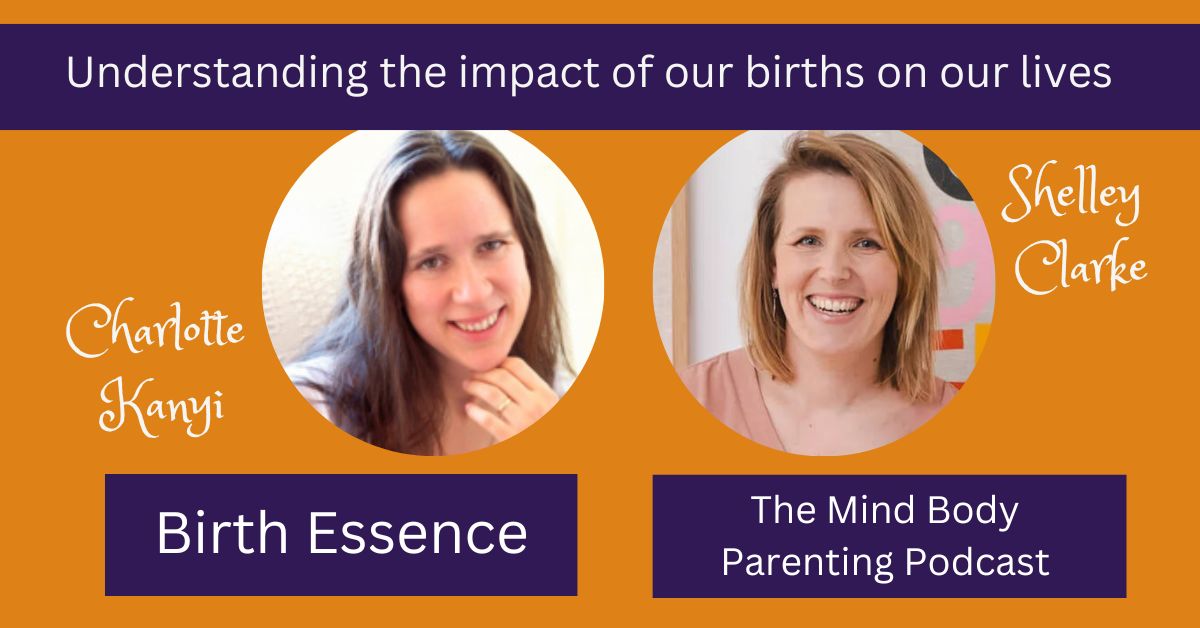 Understanding the impact of our births on our lives

Charlotte Kanyi

Shelley Clarke

Birth Essence

The Mind Body Parenting Podcast